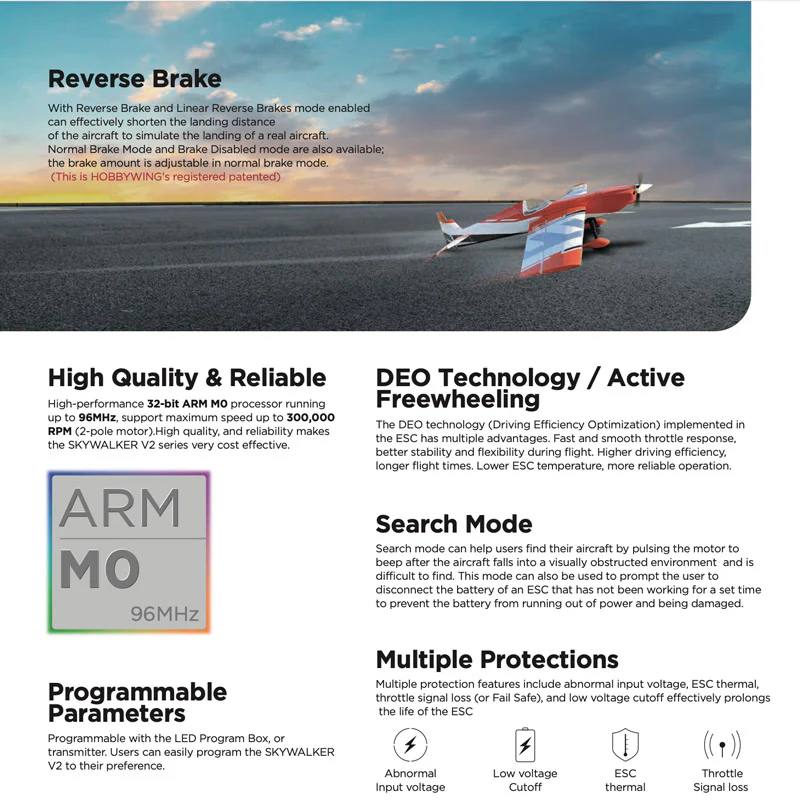 Reverse Brake

With Reverse Brake and Linear Reverse Brakes mode enabled can effectively shorten the landing distance of the aircraft to simulate the landing of a real aircraft. Normal Brake Mode and Brake Disabled mode are also available; the brake amount is adjustable in normal brake mode. (This is HOBBYWING's registered patented)

High Quality & Reliable

High-performance 32-bit ARM M0 processor running up to 96MHz, support maximum speed up to 300,000 RPM (2-pole motor).High quality, and reliability makes the SKYWALKER V2 series very cost effective.

ARM
M0
96MHz

Programmable Parameters

Programmable with the LED Program Box, or transmitter. Users can easily program the SKYWALKER V2 to their preference.

DEO Technology / Active Freewheeling

The DEO technology (Driving Efficiency Optimization) implemented in the ESC has multiple advantages. Fast and smooth throttle response, better stability and flexibility during flight. Higher driving efficiency, longer flight times. Lower ESC temperature, more reliable operation.

Search Mode

Search mode can help users find their aircraft by pulsing the motor to beep after the aircraft falls into a visually obstructed environment and is difficult to find. This mode can also be used to prompt the user to disconnect the battery of an ESC that has not been working for a set time to prevent the battery from running out of power and being damaged.

Multiple Protections

Multiple protection features include abnormal input voltage, ESC thermal, throttle signal loss (or Fail Safe), and low voltage cutoff effectively prolongs the life of the ESC

Abnormal Input voltage

Low voltage Cutoff

ESC thermal

Throttle Signal loss